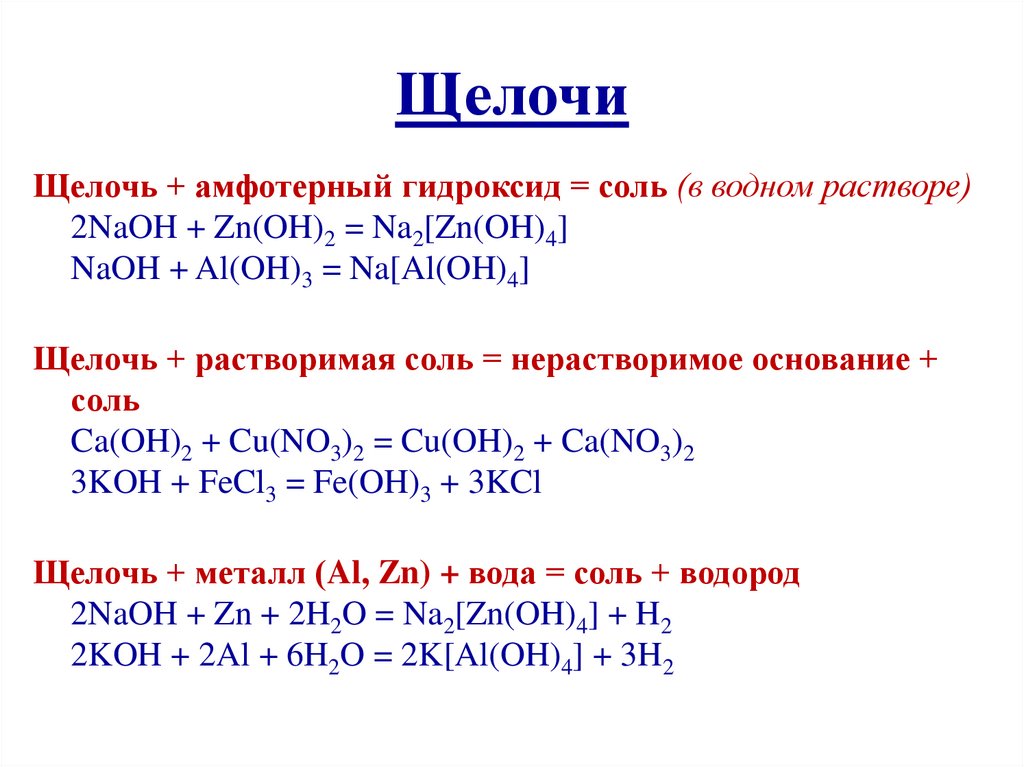 Щелочи

Щелочь + амфотерный гидроксид = соль (в водном растворе)
$2NaOH + Zn(OH)_2 = Na_2[Zn(OH)_4]$
$NaOH + Al(OH)_3 = Na[Al(OH)_4]$

Щелочь + растворимая соль = нерастворимое основание + соль
$Ca(OH)_2 + Cu(NO_3)_2 = Cu(OH)_2 + Ca(NO_3)_2$
$3KOH + FeCl_3 = Fe(OH)_3 + 3KCl$

Щелочь + металл (Al, Zn) + вода = соль + водород
$2NaOH + Zn + 2H_2O = Na_2[Zn(OH)_4] + H_2$
$2KOH + 2Al + 6H_2O = 2K[Al(OH)_4] + 3H_2$